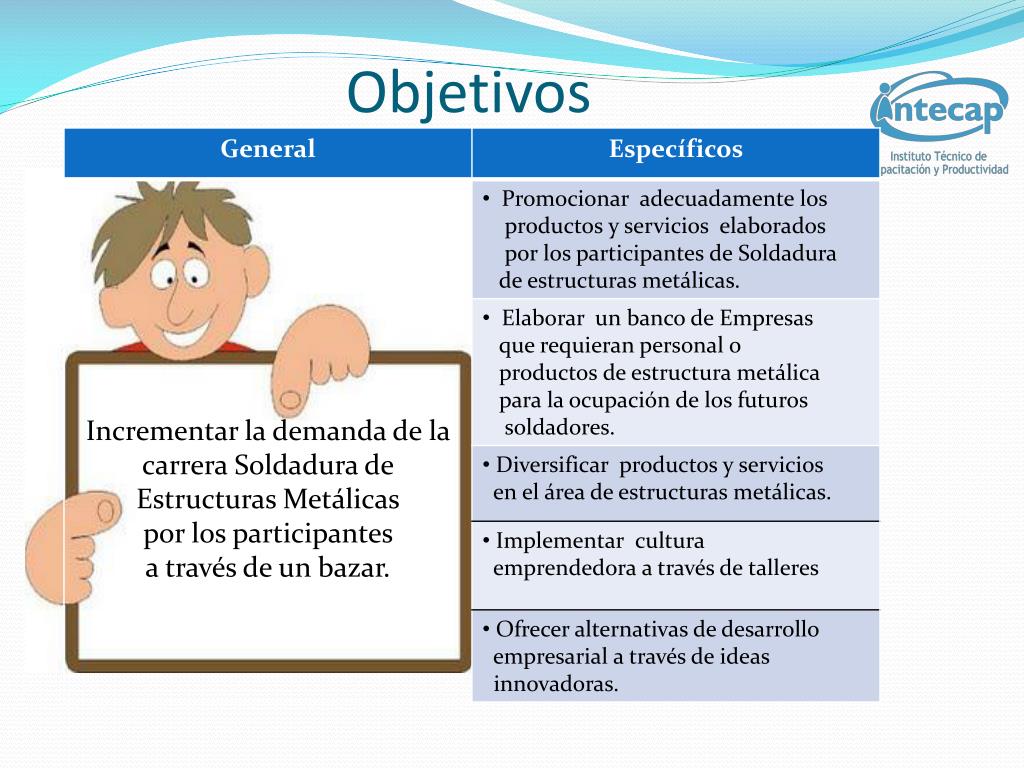 Objetivos

intecap
Instituto Técnico de
pacitación y Productividad

| General | Específicos |
|---|---|
| Incrementar la demanda de la carrera Soldadura de Estructuras Metálicas por los participantes a través de un bazar. | • Promocionar adecuadamente los productos y servicios elaborados por los participantes de Soldadura de estructuras metálicas. |
| | • Elaborar un banco de Empresas que requieran personal o productos de estructura metálica para la ocupación de los futuros soldadores. |
| | • Diversificar productos y servicios en el área de estructuras metálicas. |
| | • Implementar cultura emprendedora a través de talleres |
| | • Ofrecer alternativas de desarrollo empresarial a través de ideas innovadoras. |